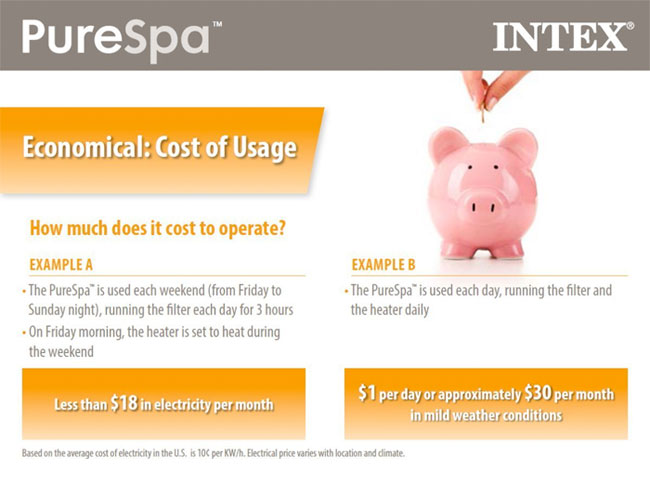 PureSpa™

INTEX®

Economical: Cost of Usage

How much does it cost to operate?

EXAMPLE A

• The PureSpa™ is used each weekend (from Friday to Sunday night), running the filter each day for 3 hours

• On Friday morning, the heater is set to heat during the weekend

Less than $18 in electricity per month

EXAMPLE B

• The PureSpa™ is used each day, running the filter and the heater daily

$1 per day or approximately $30 per month in mild weather conditions

Based on the average cost of electricity in the U.S. is 10¢ per KW/h. Electrical price varies with location and climate.